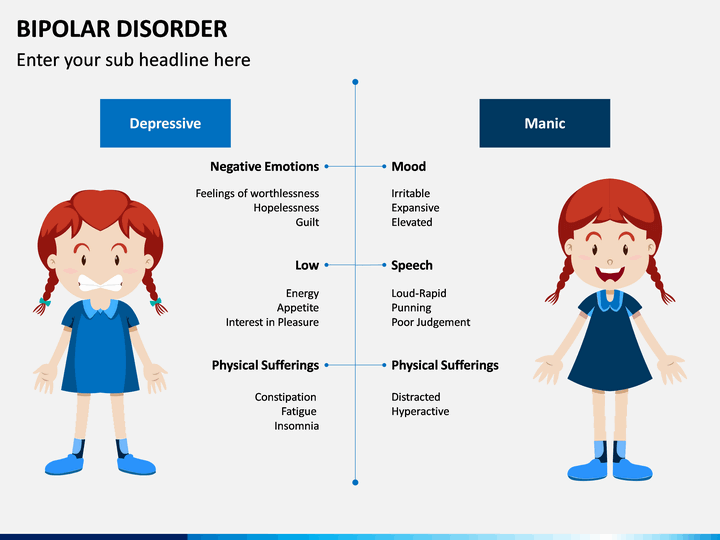 BIPOLAR DISORDER

Enter your sub headline here

Depressive

Negative Emotions

Feelings of worthlessness
Hopelessness
Guilt

Low

Energy
Appetite
Interest in Pleasure

Physical Sufferings

Constipation
Fatigue
Insomnia

Manic

Mood

Irritable
Expansive
Elevated

Speech

Loud-Rapid
Punning
Poor Judgement

Physical Sufferings

Distracted
Hyperactive